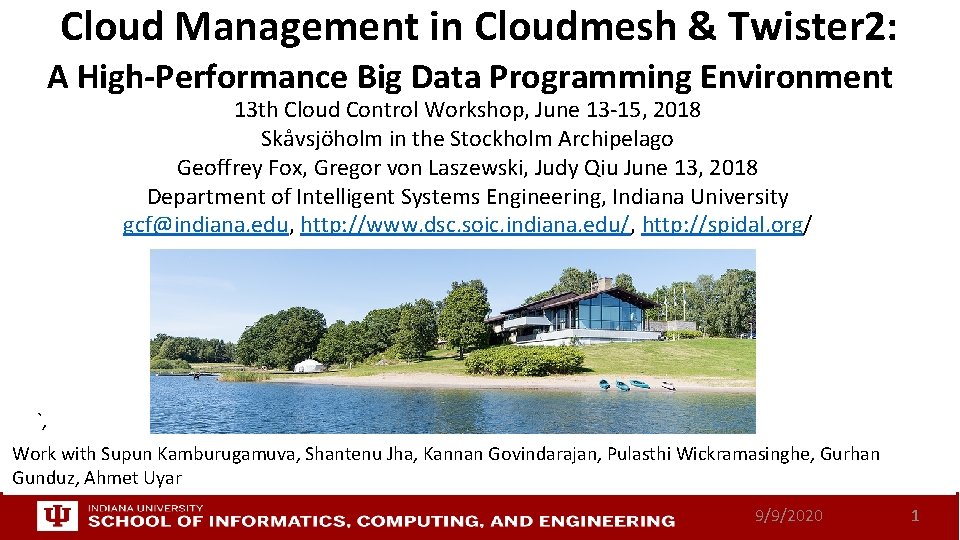 Cloud Management in Cloudmesh & Twister2:
A High-Performance Big Data Programming Environment

13th Cloud Control Workshop, June 13-15, 2018
Skåvsjöholm in the Stockholm Archipelago
Geoffrey Fox, Gregor von Laszewski, Judy Qiu June 13, 2018
Department of Intelligent Systems Engineering, Indiana University
gcf@indiana.edu, http://www.dsc.soic.indiana.edu/, http://spidal.org/

`,

Work with Supun Kamburugamuva, Shantenu Jha, Kannan Govindarajan, Pulasthi Wickramasinghe, Gurhan Gunduz, Ahmet Uyar

INDIANA UNIVERSITY
SCHOOL OF INFORMATICS, COMPUTING, AND ENGINEERING

9/9/2020

1